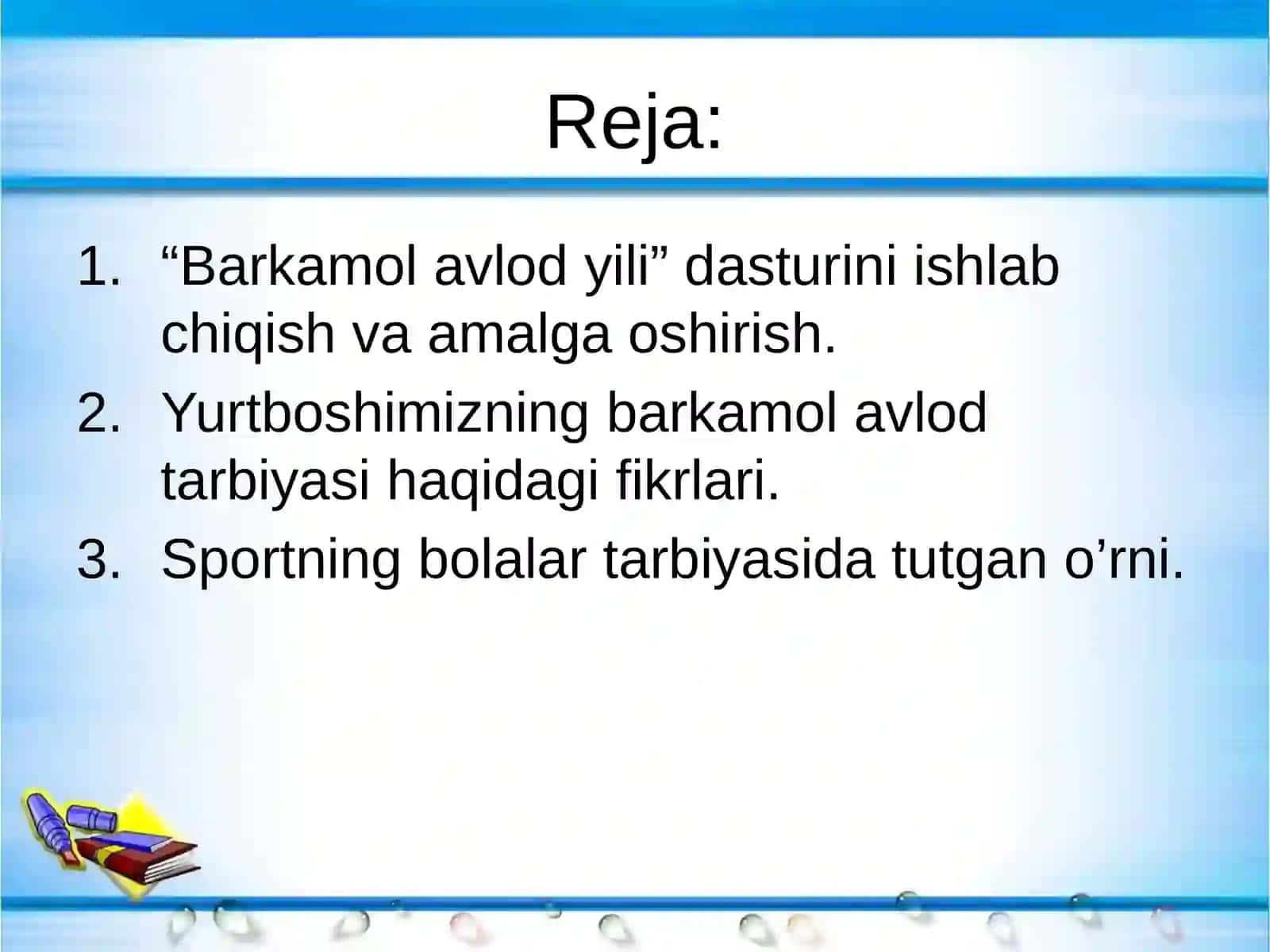 Reja:

1. “Barkamol avlod yili” dasturini ishlab chiqish va amalga oshirish.
2. Yurtboshimizning barkamol avlod tarbiyasi haqidagi fikrlari.
3. Sportning bolalar tarbiyasida tutgan o’rni.